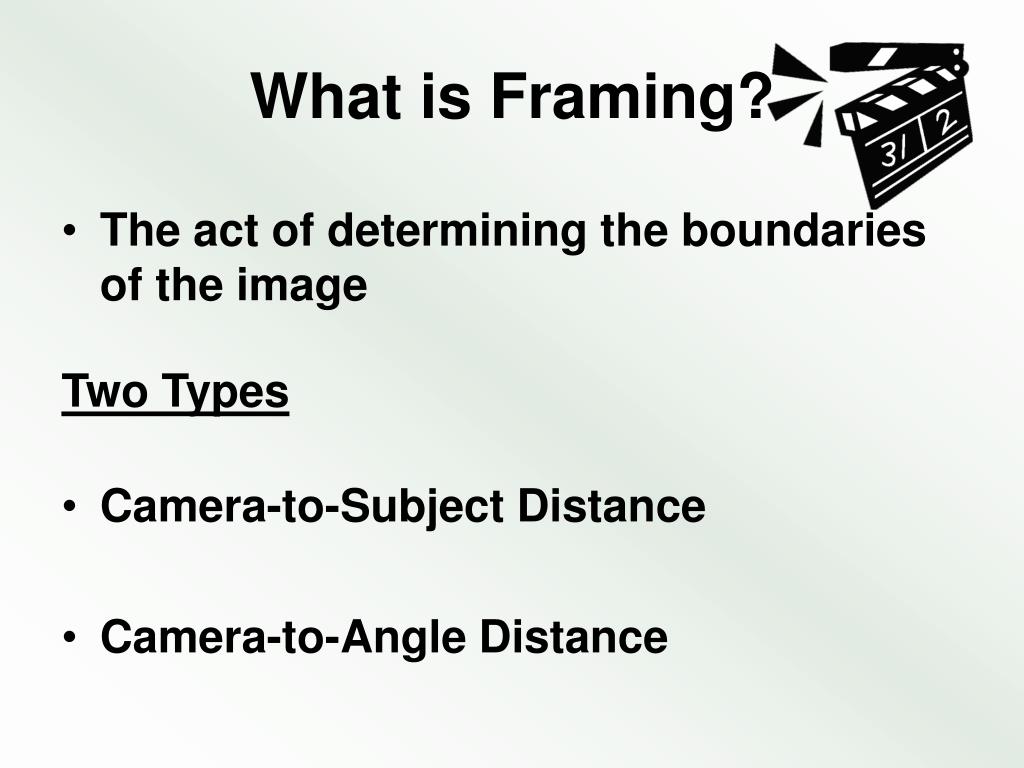 What is Framing?

3/ 2

• The act of determining the boundaries of the image

Two Types

• Camera-to-Subject Distance

• Camera-to-Angle Distance